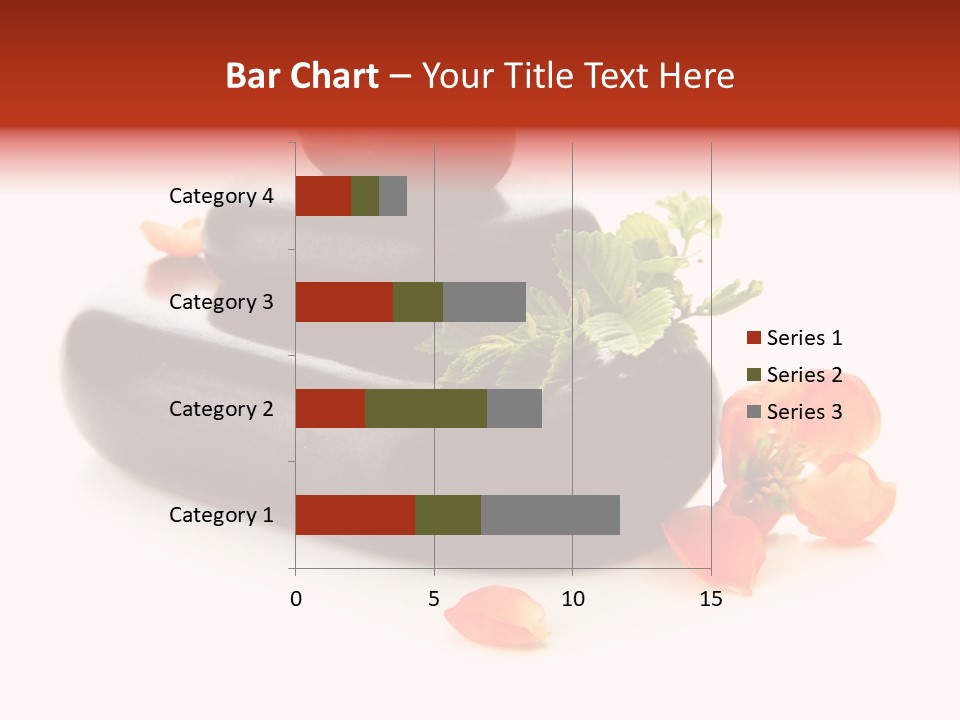 Bar Chart – Your Title Text Here

Category 4
Category 3
Category 2
Category 1

0
5
10
15

Series 1
Series 2
Series 3